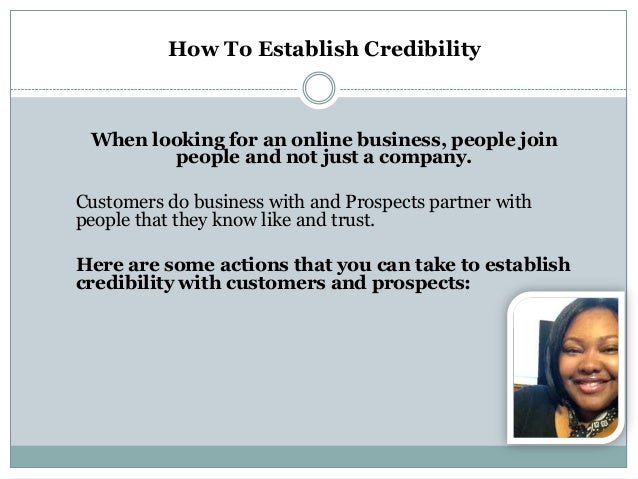 How To Establish Credibility

When looking for an online business, people join people and not just a company.

Customers do business with and Prospects partner with people that they know like and trust.

Here are some actions that you can take to establish credibility with customers and prospects: